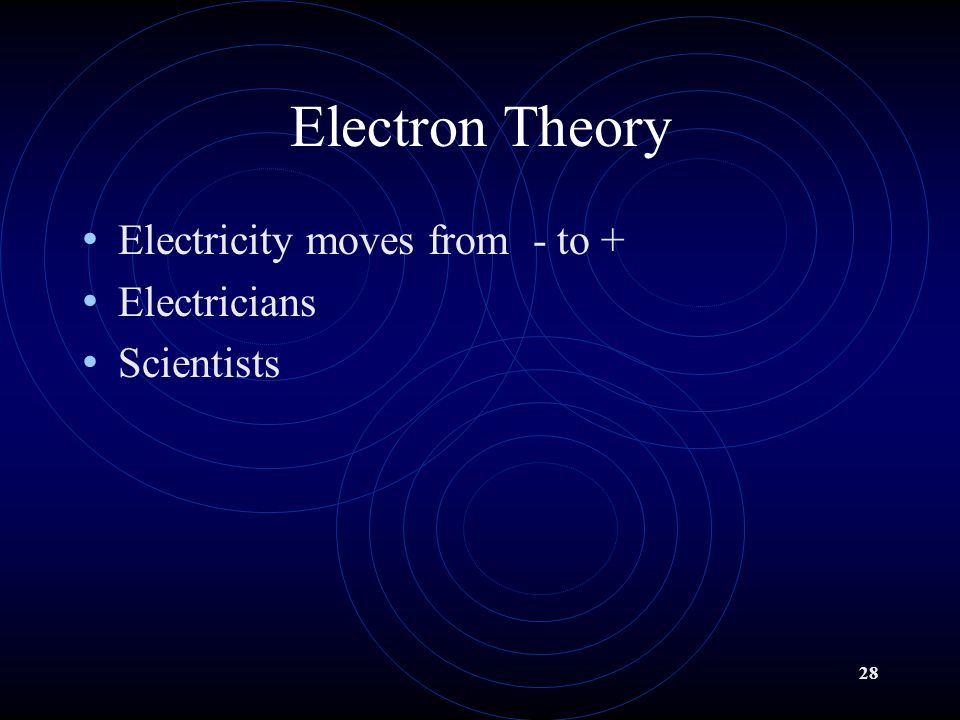 Electron Theory

• Electricity moves from - to +
• Electricians
• Scientists

28